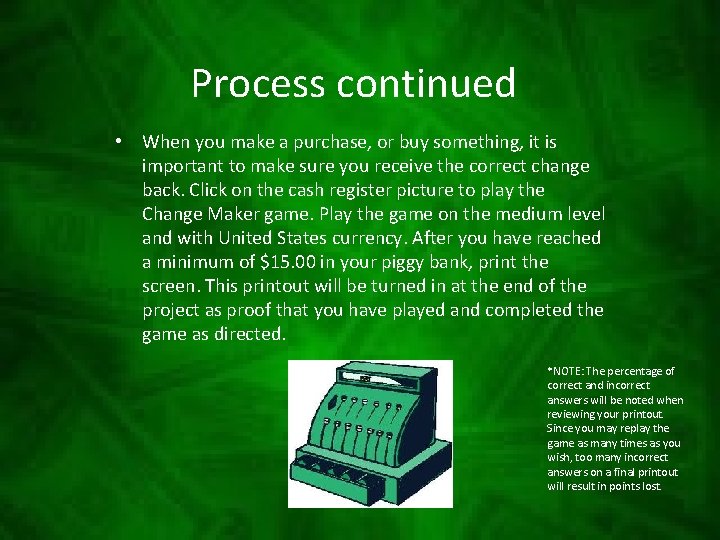 Process continued

• When you make a purchase, or buy something, it is important to make sure you receive the correct change back. Click on the cash register picture to play the Change Maker game. Play the game on the medium level and with United States currency. After you have reached a minimum of $15.00 in your piggy bank, print the screen. This printout will be turned in at the end of the project as proof that you have played and completed the game as directed.

*NOTE: The percentage of correct and incorrect answers will be noted when reviewing your printout. Since you may replay the game as many times as you wish, too many incorrect answers on a final printout will result in points lost.